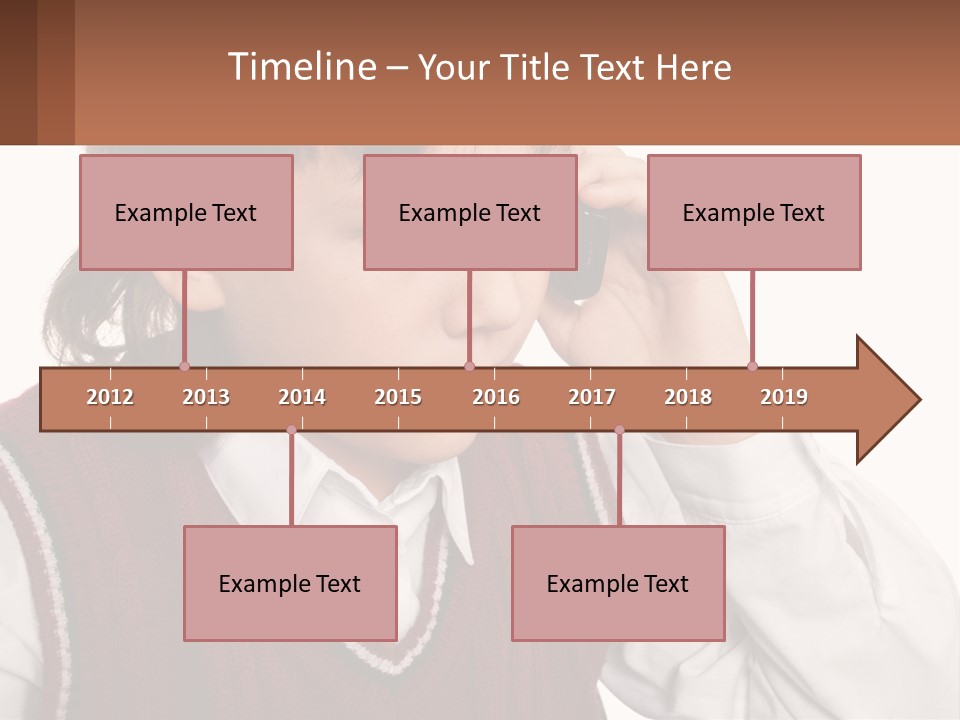 Timeline – Your Title Text Here

Example Text

Example Text

Example Text

2012 2013 2014 2015 2016 2017 2018 2019

Example Text

Example Text